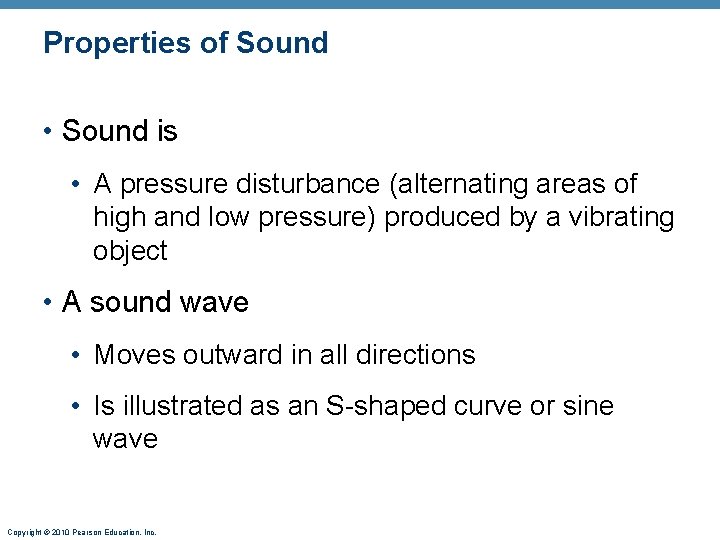 Properties of Sound

• Sound is

• A pressure disturbance (alternating areas of high and low pressure) produced by a vibrating object

• A sound wave

• Moves outward in all directions

• Is illustrated as an S-shaped curve or sine wave

Copyright © 2010 Pearson Education, Inc.